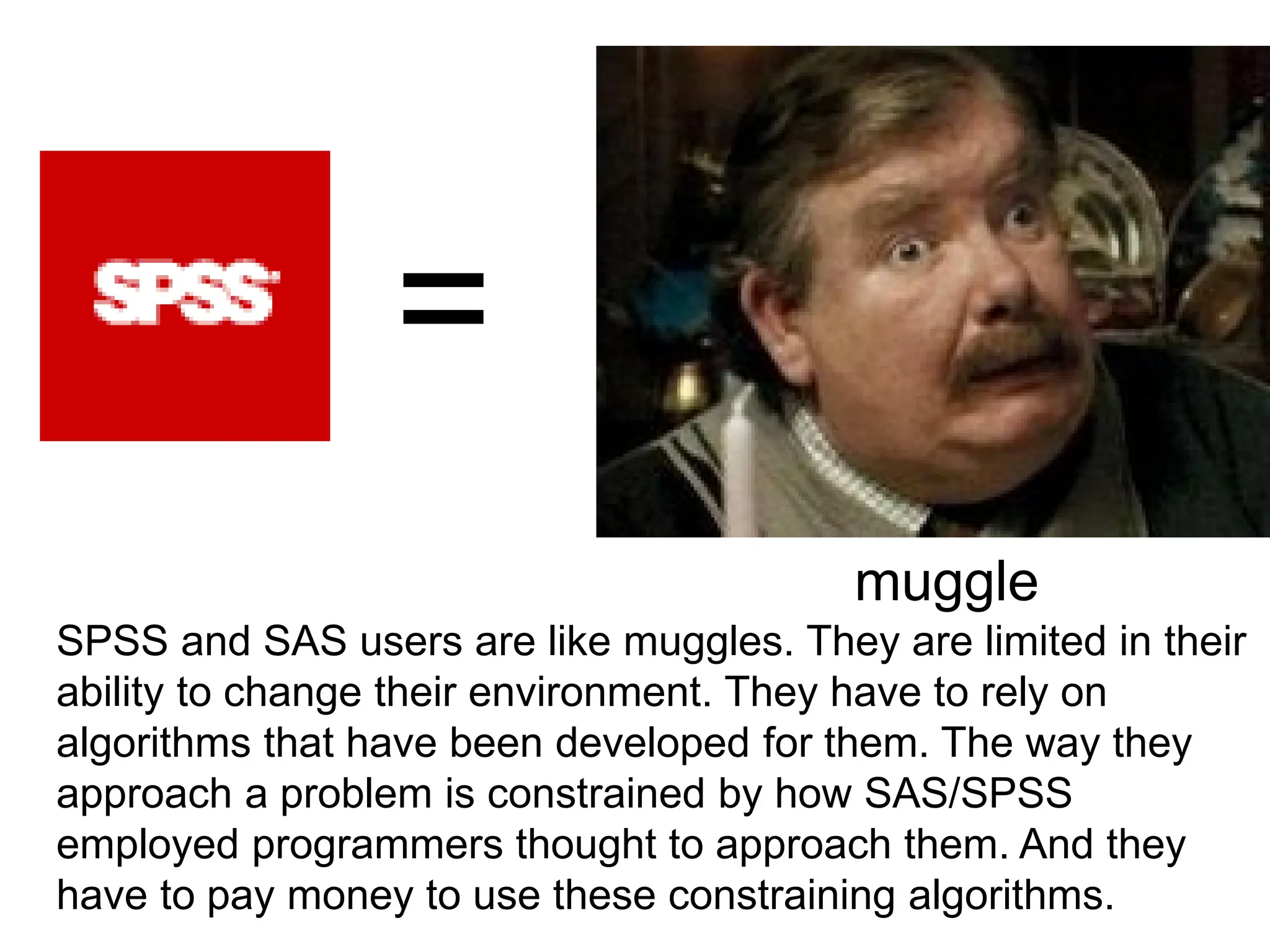 SPSS

=

muggle

SPSS and SAS users are like muggles. They are limited in their ability to change their environment. They have to rely on algorithms that have been developed for them. The way they approach a problem is constrained by how SAS/SPSS employed programmers thought to approach them. And they have to pay money to use these constraining algorithms.